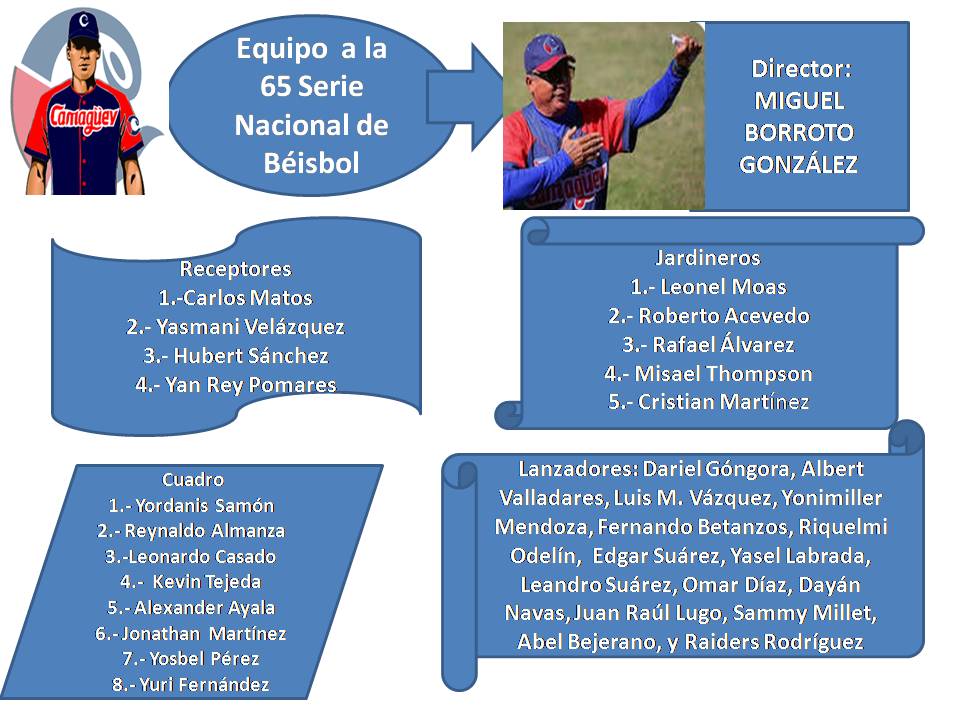 Camagüey

Equipo a la 65 Serie Nacional de Béisbol

Director: MIGUEL BORROTO GONZÁLEZ

Receptores
1.-Carlos Matos
2.- Yasmani Velázquez
3.- Hubert Sánchez
4.- Yan Rey Pomares

Jardineros
1.- Leonel Moas
2.- Roberto Acevedo
3.- Rafael Álvarez
4.- Misael Thompson
5.- Cristian Martínez

Cuadro
1.- Yordanis Samón
2.- Reynaldo Almanza
3.-Leonardo Casado
4.- Kevin Tejeda
5.- Alexander Ayala
6.- Jonathan Martínez
7.- Yosbel Pérez
8.- Yuri Fernández

Lanzadores: Dariel Góngora, Albert Valladares, Luis M. Vázquez, Yonimiller Mendoza, Fernando Betanzos, Riquelmi Odelín, Edgar Suárez, Yasel Labrada, Leandro Suárez, Omar Díaz, Dayán Navas, Juan Raúl Lugo, Sammy Millet, Abel Bejerano, y Raiders Rodríguez